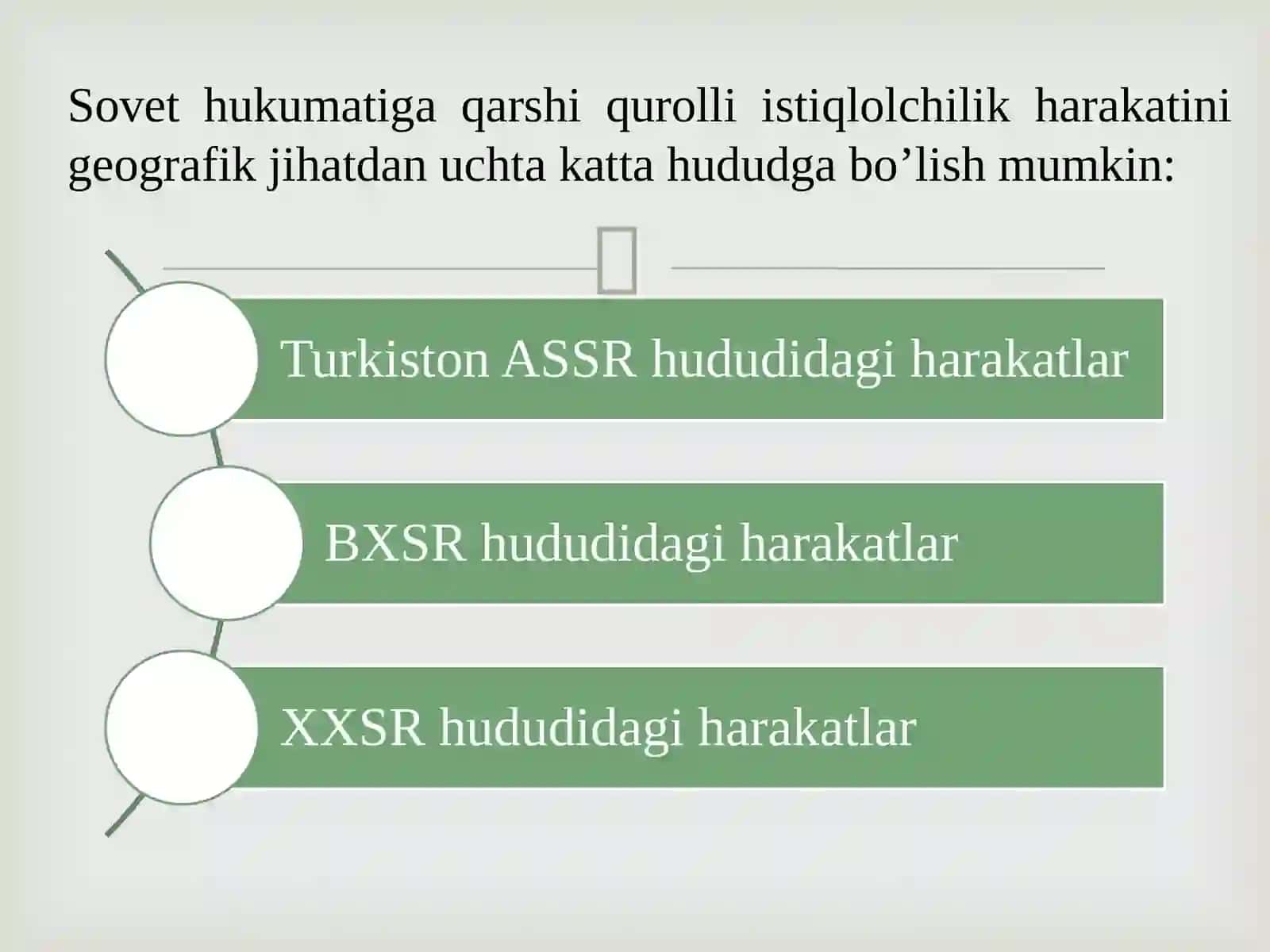 Sovet hukumatiga qarshi qurolli istiqlolchilik harakatini geografik jihatdan uchta katta hududga bo’lish mumkin:

Turkiston ASSR hududidagi harakatlar

BXSR hududidagi harakatlar

XXSR hududidagi harakatlar